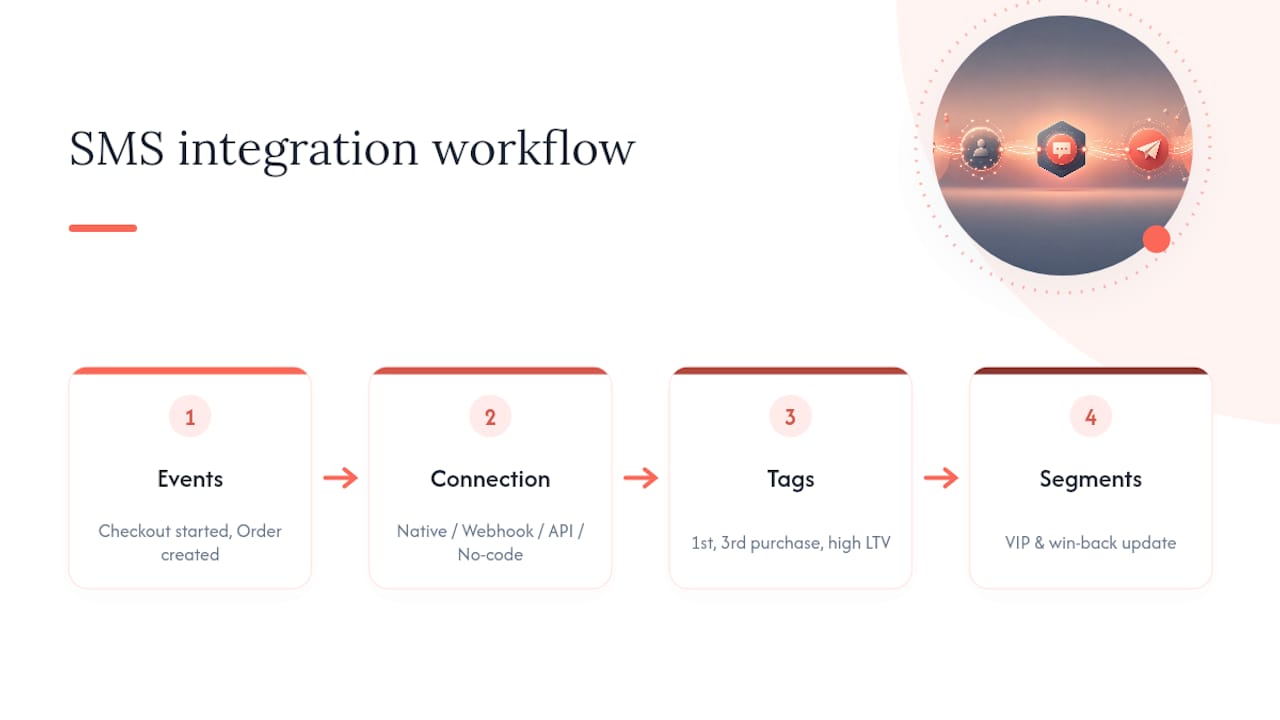 SMS integration workflow

1

Events

Checkout started, Order created

2

Connection

Native / Webhook / API / No-code

3

Tags

1st, 3rd purchase, high LTV

4

Segments

VIP & win-back update